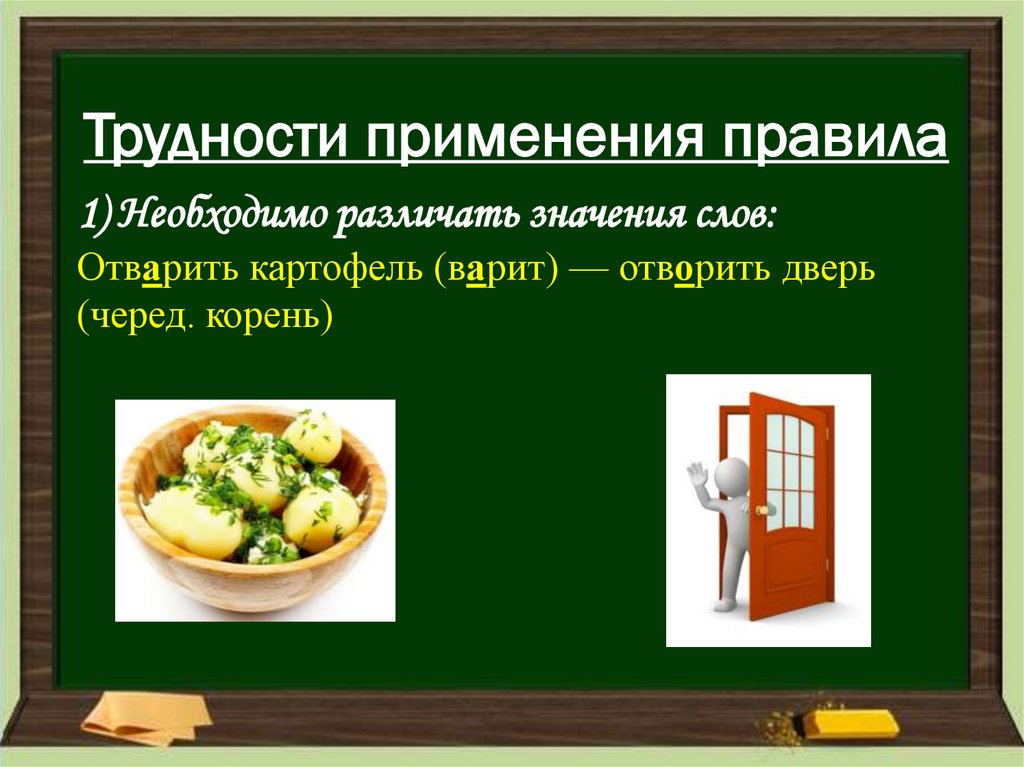 Трудности применения правила

1) Необходимо различать значения слов:

Отварить картофель (варит) — отворить дверь (черед. корень)